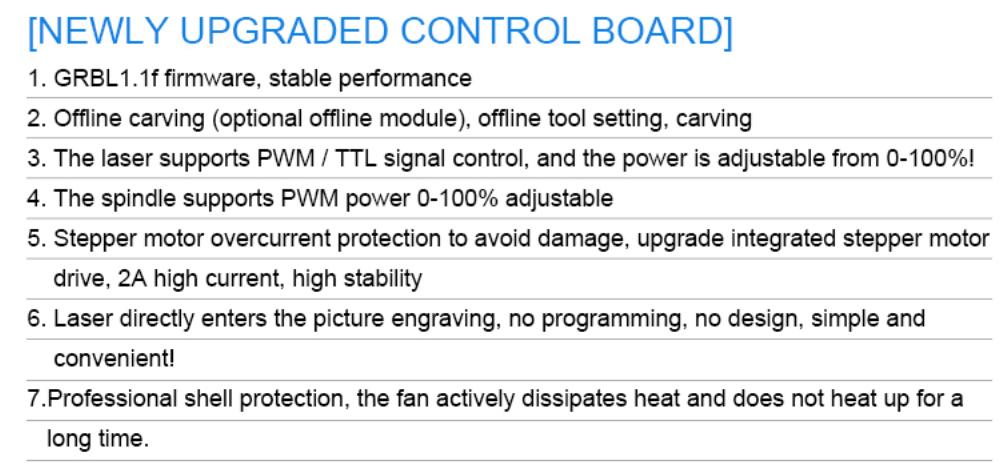 [NEWLY UPGRADED CONTROL BOARD]

1. GRBL1.1f firmware, stable performance

2. Offline carving (optional offline module), offline tool setting, carving

3. The laser supports PWM / TTL signal control, and the power is adjustable from 0-100%!

4. The spindle supports PWM power 0-100% adjustable

5. Stepper motor overcurrent protection to avoid damage, upgrade integrated stepper motor drive, 2A high current, high stability

6. Laser directly enters the picture engraving, no programming, no design, simple and convenient!

7.Professional shell protection, the fan actively dissipates heat and does not heat up for a long time.